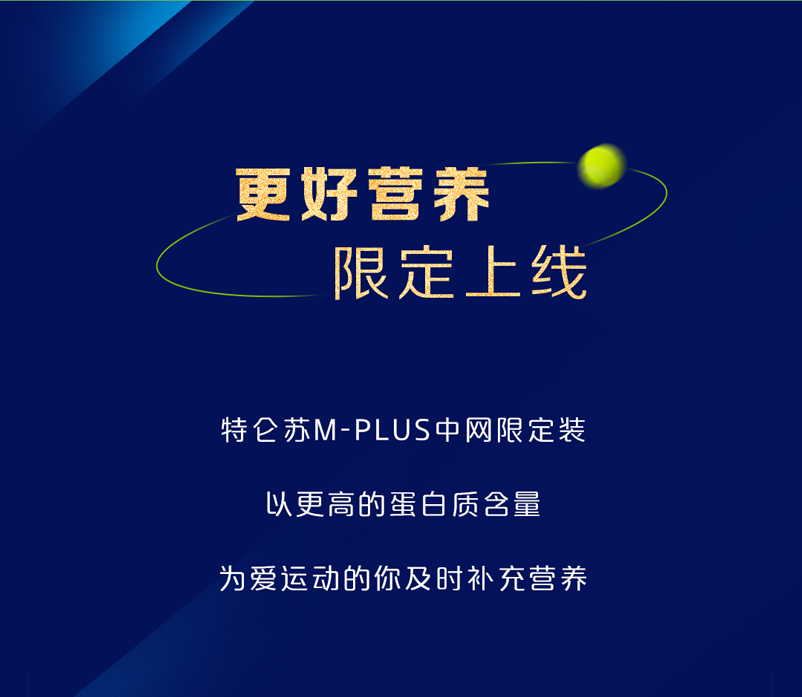 更好营养
限定上线

特仑苏M-PLUS中网限定装

以更高的蛋白质含量

为爱运动的你及时补充营养